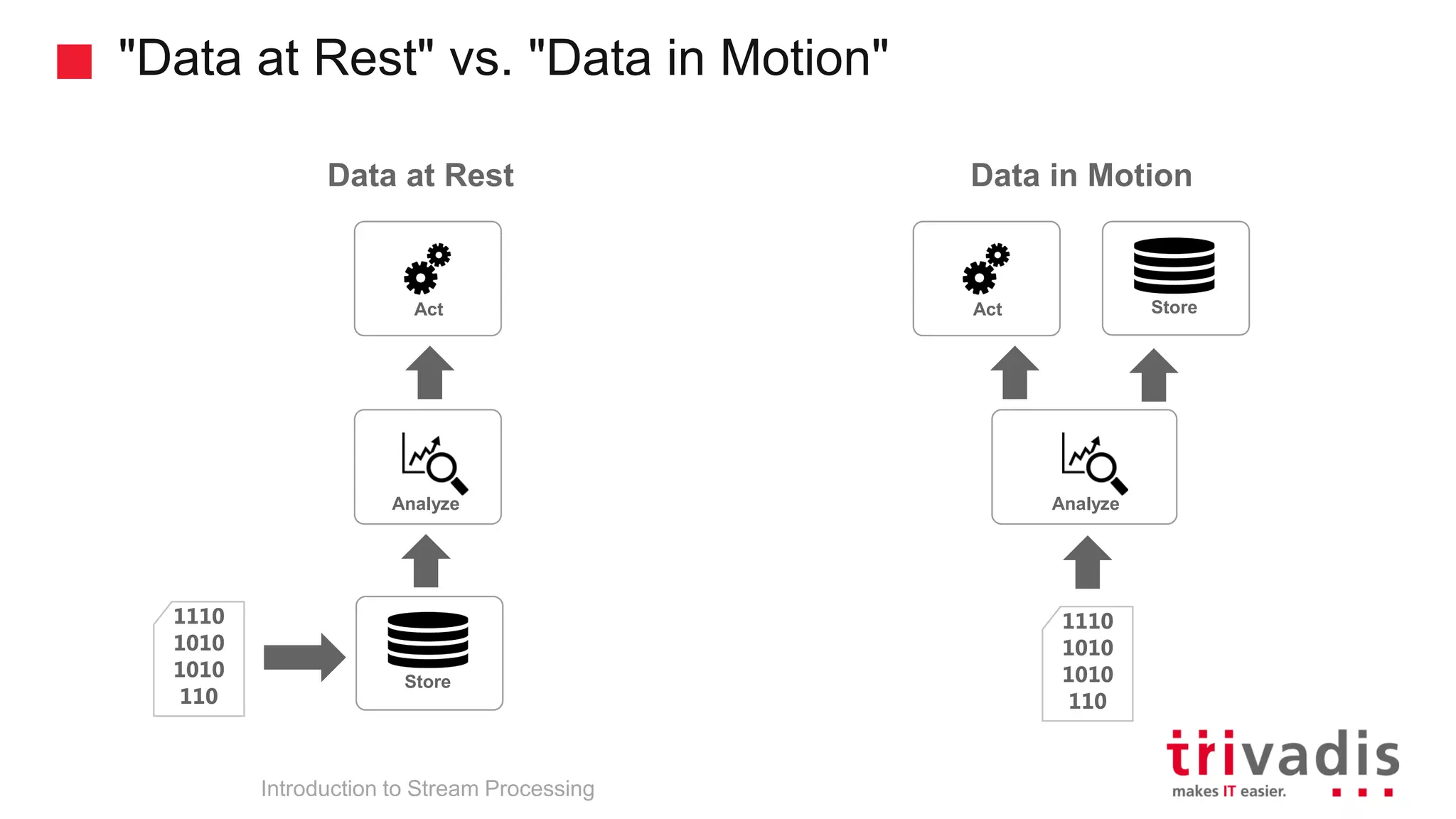 "Data at Rest" vs. "Data in Motion"

Data at Rest

Act

Analyze

1110
1010
1010
110

Store

Data in Motion

Act

Store

Analyze

1110
1010
1010
110

Introduction to Stream Processing

trivadis
makes IT easier.